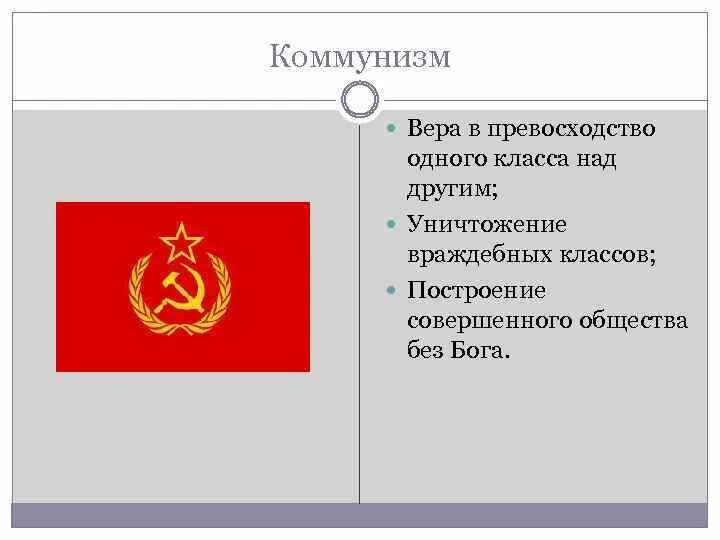 Коммунизм

Вера в превосходство одного класса над другим;

Уничтожение враждебных классов;

Построение совершенного общества без Бога.